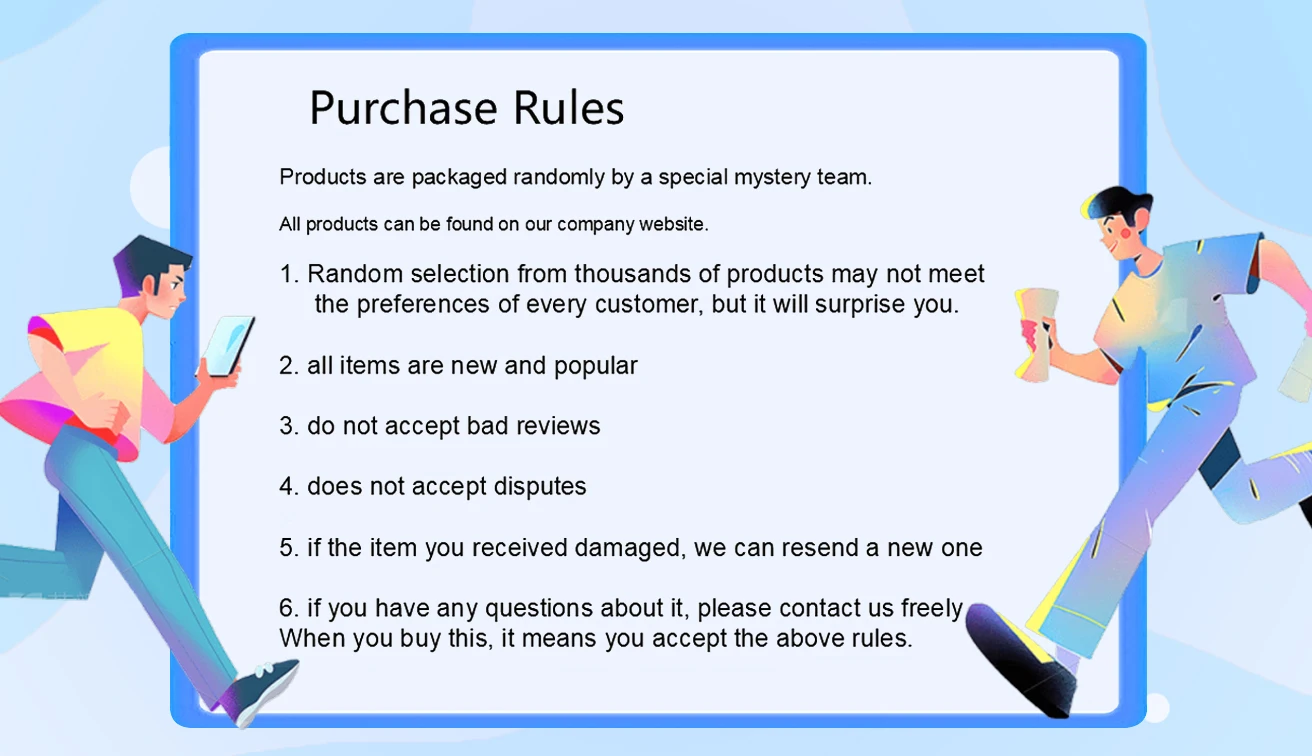 Purchase Rules

Products are packaged randomly by a special mystery team.

All products can be found on our company website.

1. Random selection from thousands of products may not meet the preferences of every customer, but it will surprise you.

2. all items are new and popular

3. do not accept bad reviews

4. does not accept disputes

5. if the item you received damaged, we can resend a new one

6. if you have any questions about it, please contact us freely
When you buy this, it means you accept the above rules.